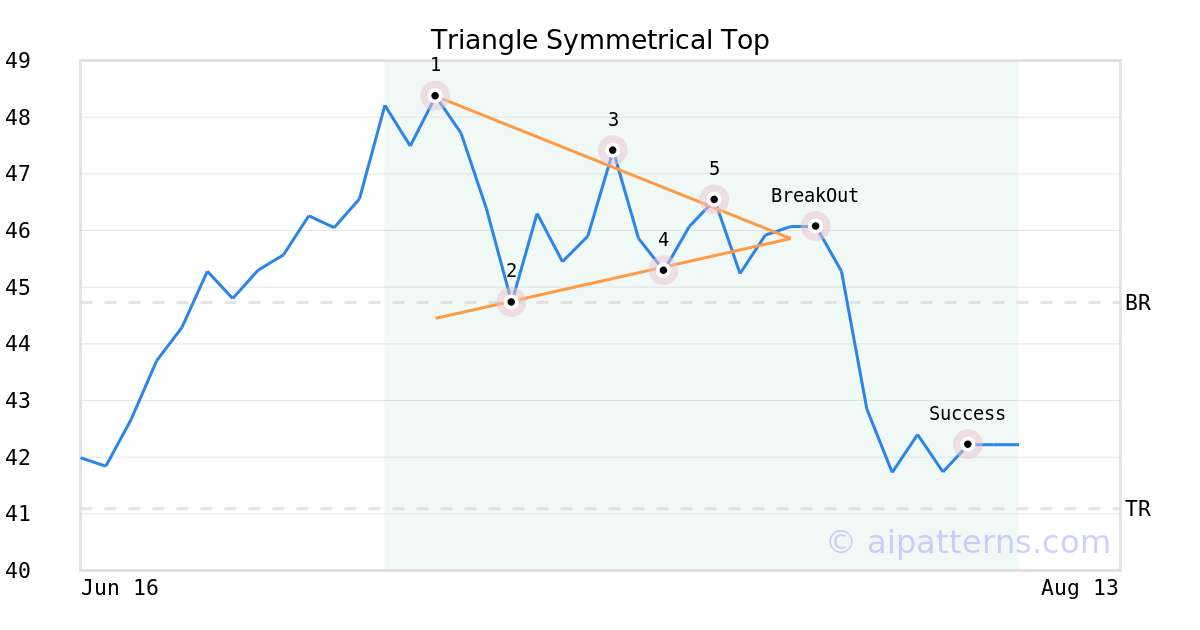 Triangle Symmetrical Top

49
48
47
46
45
44
43
42
41
40

1
2
3
4
5
BreakOut
Success
BR
TR

© aipatterns.com

Jun 16
Aug 13